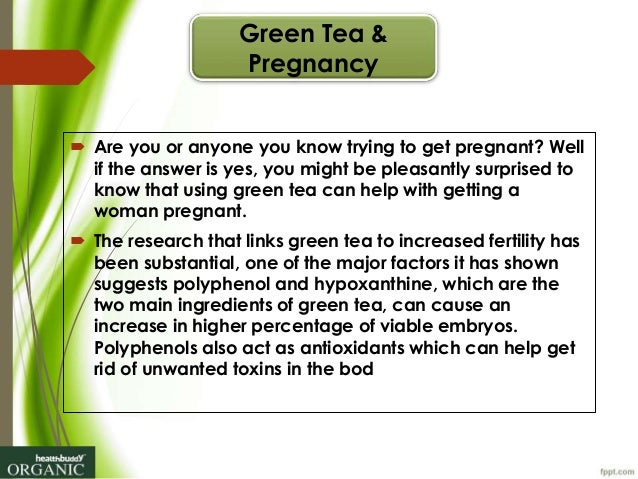 Green Tea & Pregnancy

Are you or anyone you know trying to get pregnant? Well if the answer is yes, you might be pleasantly surprised to know that using green tea can help with getting a woman pregnant.

The research that links green tea to increased fertility has been substantial, one of the major factors it has shown suggests polyphenol and hypoxanthine, which are the two main ingredients of green tea, can cause an increase in higher percentage of viable embryos. Polyphenols also act as antioxidants which can help get rid of unwanted toxins in the bod

healthbuddy ORGANIC

fppt.com